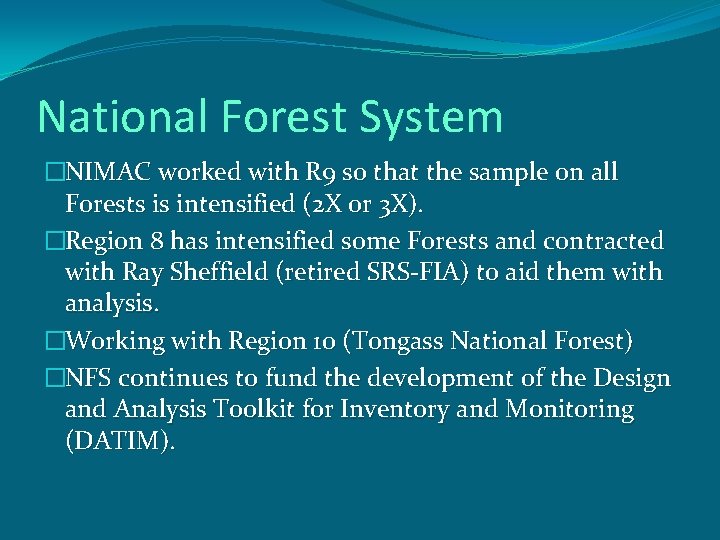 National Forest System

□NIMAC worked with R9 so that the sample on all Forests is intensified (2X or 3X).

□Region 8 has intensified some Forests and contracted with Ray Sheffield (retired SRS-FIA) to aid them with analysis.

□Working with Region 10 (Tongass National Forest)

□NFS continues to fund the development of the Design and Analysis Toolkit for Inventory and Monitoring (DATIM).